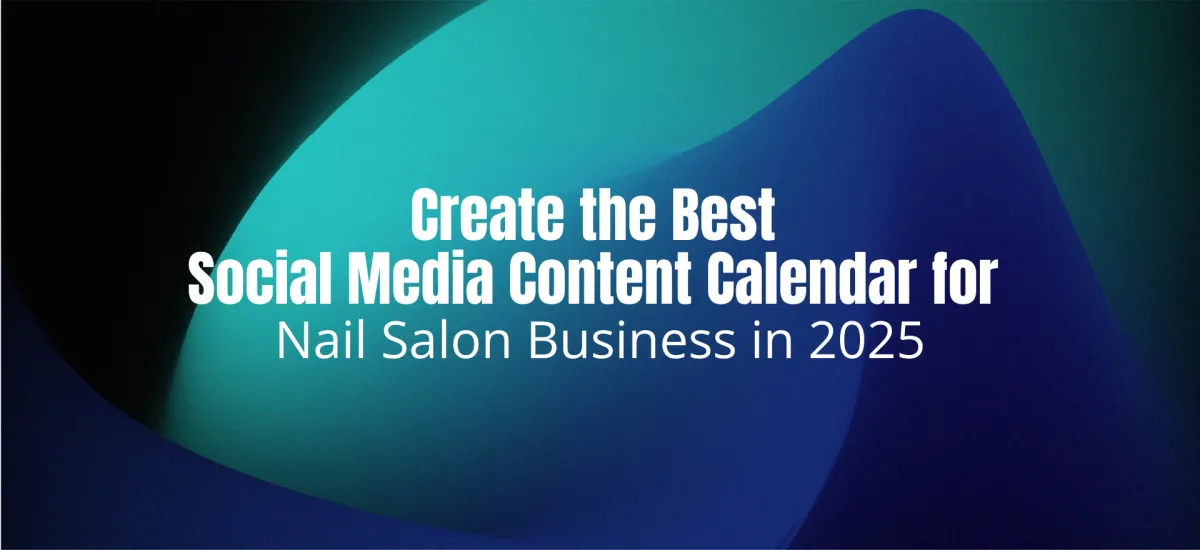 Create the Best
Social Media Content Calendar for
Nail Salon Business in 2025